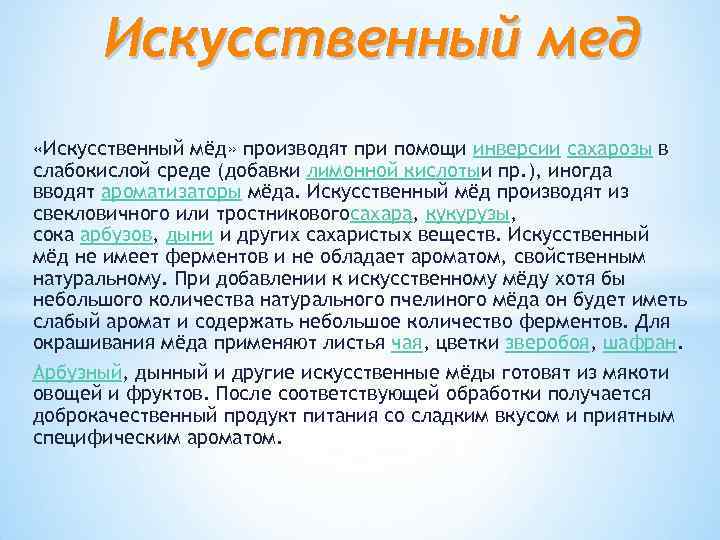 Искусственный мед

«Искусственный мёд» производят при помощи инверсии сахарозы в слабокислой среде (добавки лимонной кислотыи пр.), иногда вводят ароматизаторы мёда. Искусственный мёд производят из свекловичного или тростниковогосахара, кукурузы, сока арбузов, дыни и других сахаристых веществ. Искусственный мёд не имеет ферментов и не обладает ароматом, свойственным натуральному. При добавлении к искусственному мёду хотя бы небольшого количества натурального пчелиного мёда он будет иметь слабый аромат и содержать небольшое количество ферментов. Для окрашивания мёда применяют листья чая, цветки зверобоя, шафран.

Арбузный, дынный и другие искусственные мёды готовят из мякоти овощей и фруктов. После соответствующей обработки получается доброкачественный продукт питания со сладким вкусом и приятным специфическим ароматом.